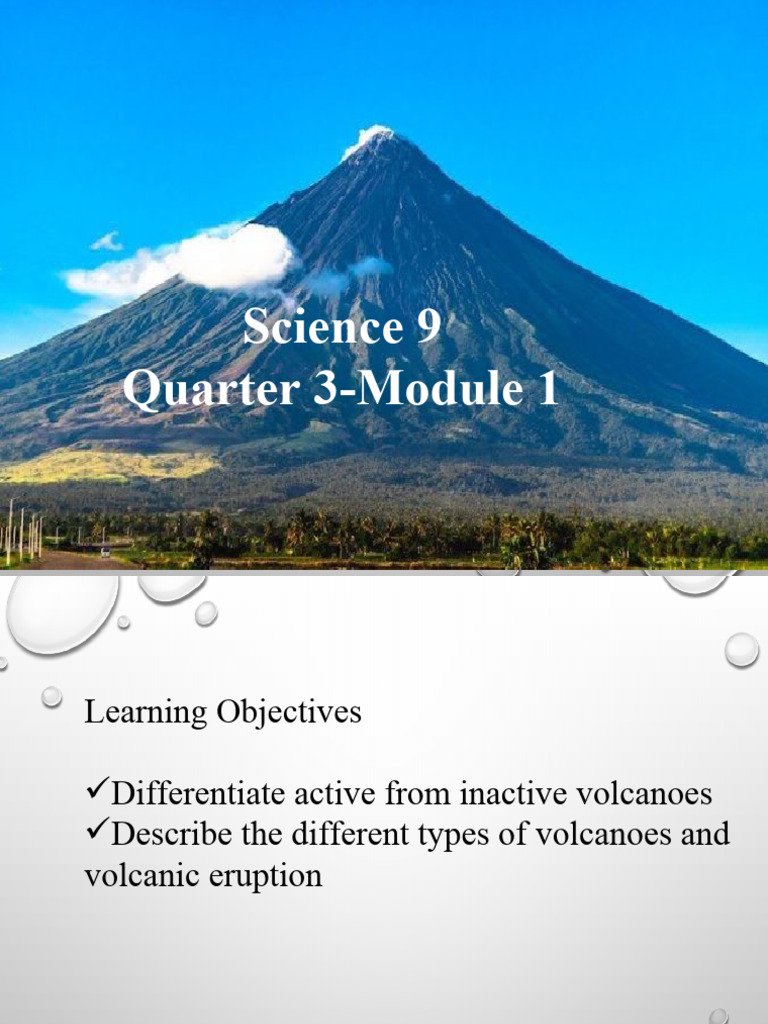 Science 9
Quarter 3-Module 1

Learning Objectives

✓Differentiate active from inactive volcanoes
✓Describe the different types of volcanoes and volcanic eruption